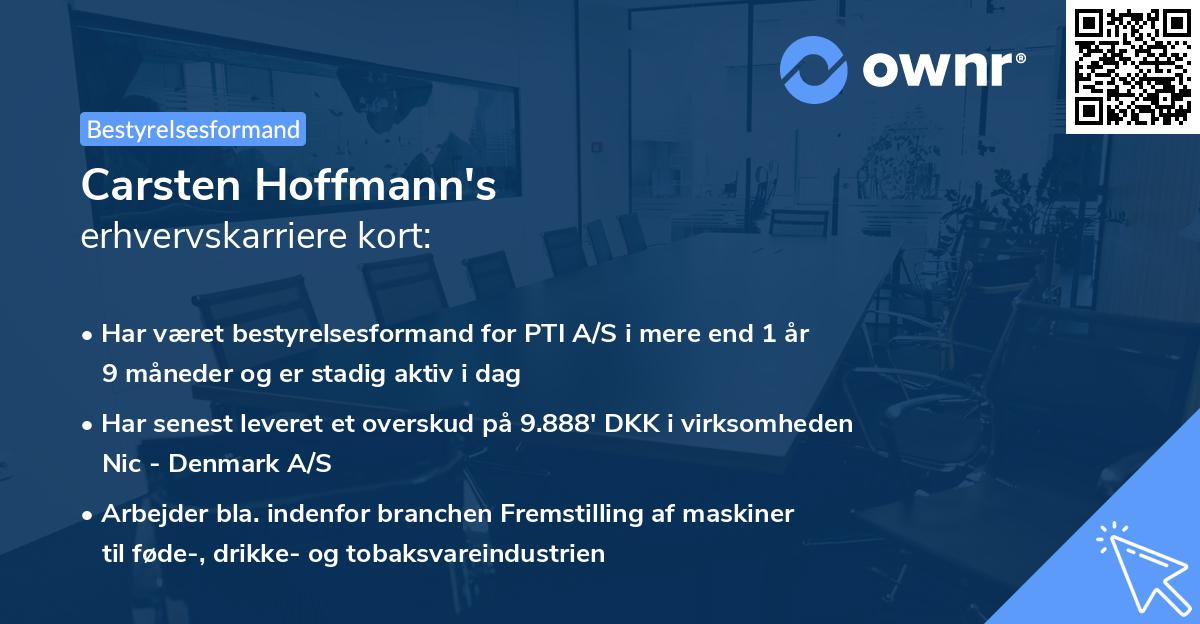 ownr®

Bestyrelsesformand

Carsten Hoffmann's
erhvervskarriere kort:

• Har været bestyrelsesformand for PTI A/S i mere end 1 år 9 måneder og er stadig aktiv i dag

• Har senest leveret et overskud på 9.888' DKK i virksomheden Nic - Denmark A/S

• Arbejder bla. indenfor branchen Fremstilling af maskiner til føde-, drikke- og tobaksvareindustrien